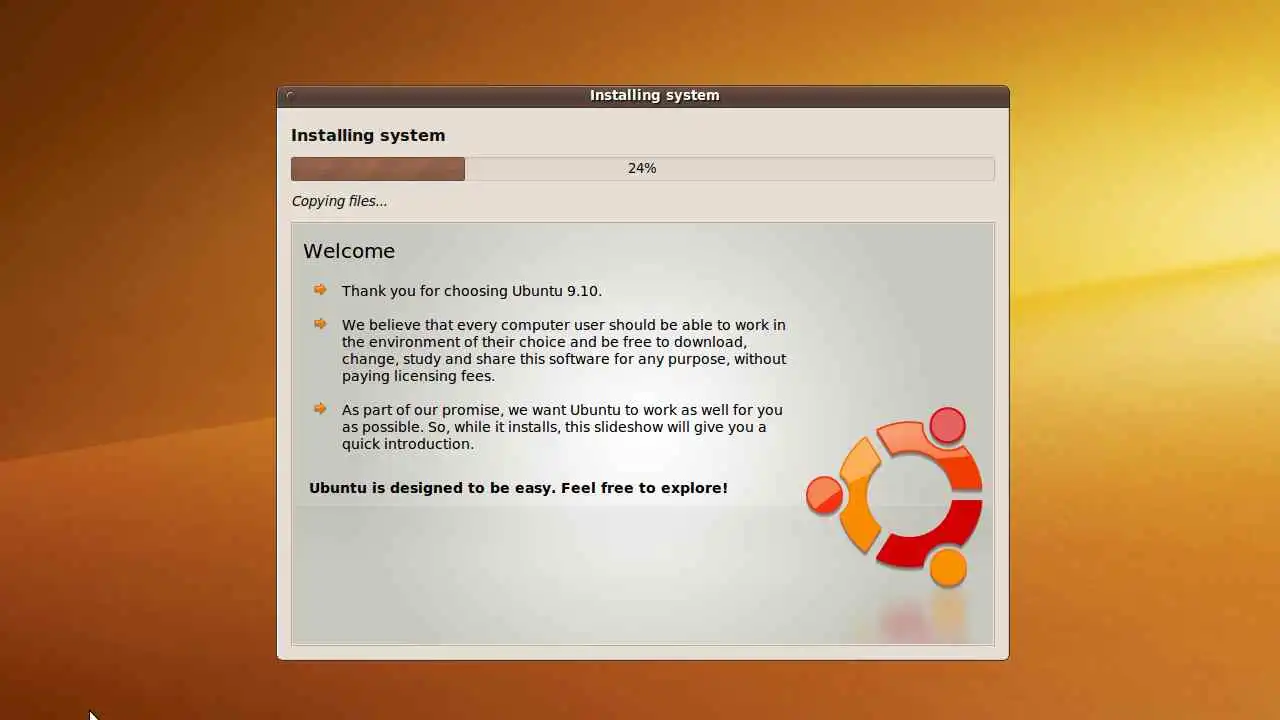 Installing system

Installing system

24%

Copying files...

Welcome

Thank you for choosing Ubuntu 9.10.

We believe that every computer user should be able to work in the environment of their choice and be free to download, change, study and share this software for any purpose, without paying licensing fees.

As part of our promise, we want Ubuntu to work as well for you as possible. So, while it installs, this slideshow will give you a quick introduction.

Ubuntu is designed to be easy. Feel free to explore!